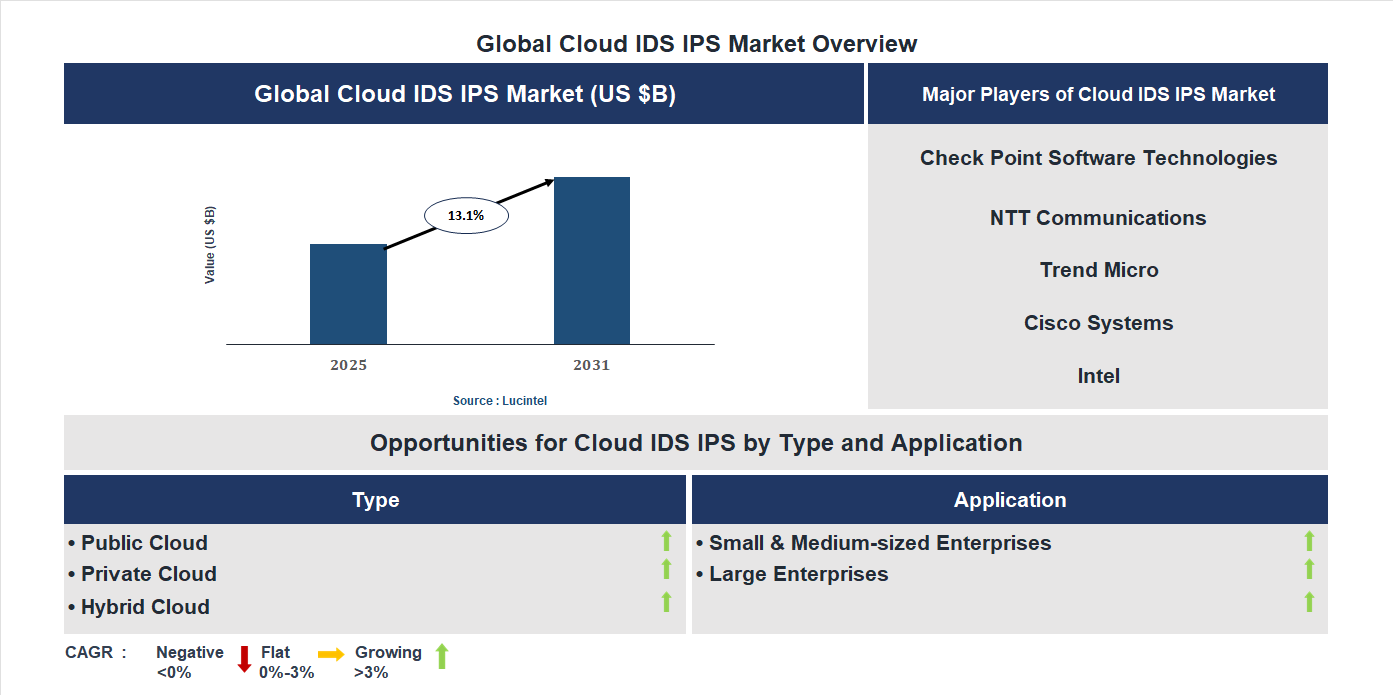 Global Cloud IDS IPS Market Overview

Global Cloud IDS IPS Market (US $B)

Value (US $B)

13.1%

2025

2031

Source : Lucintel

Major Players of Cloud IDS IPS Market

Check Point Software Technologies

NTT Communications

Trend Micro

Cisco Systems

Intel

Opportunities for Cloud IDS IPS by Type and Application

Type

• Public Cloud
• Private Cloud
• Hybrid Cloud

Application

• Small & Medium-sized Enterprises
• Large Enterprises

CAGR : Negative <0% Flat 0%-3% Growing >3%